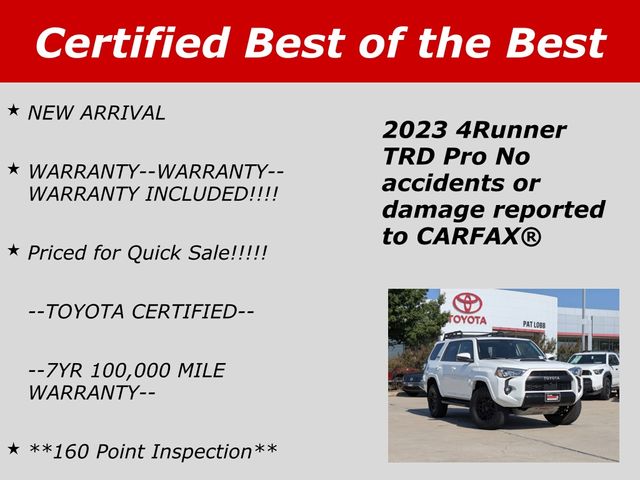 Certified Best of the Best

★ NEW ARRIVAL

★ WARRANTY--WARRANTY--WARRANTY INCLUDED!!!!

★ Priced for Quick Sale!!!!!

--TOYOTA CERTIFIED--

--7YR 100,000 MILE WARRANTY--

★ **160 Point Inspection**

2023 4Runner TRD Pro No accidents or damage reported to CARFAX®

TOYOTA

PAT LOBB

TOYOTA